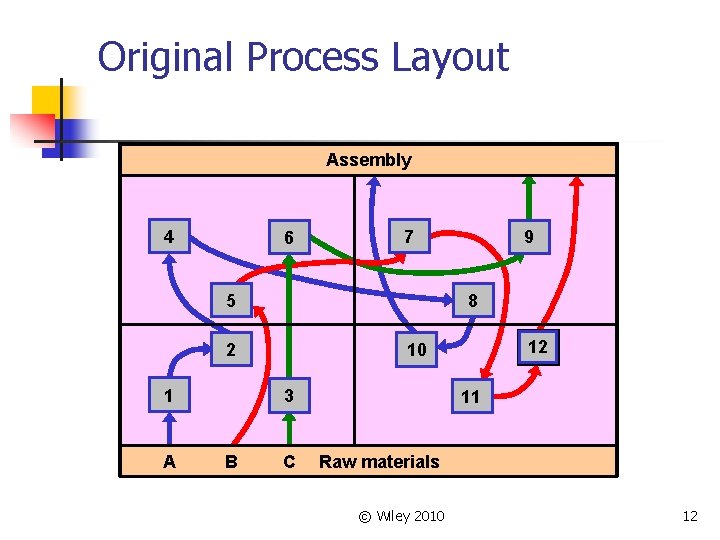 Original Process Layout

Assembly

4

6

7

9

5

8

2

10

12

1

3

11

A B C Raw materials

© Wiley 2010

12